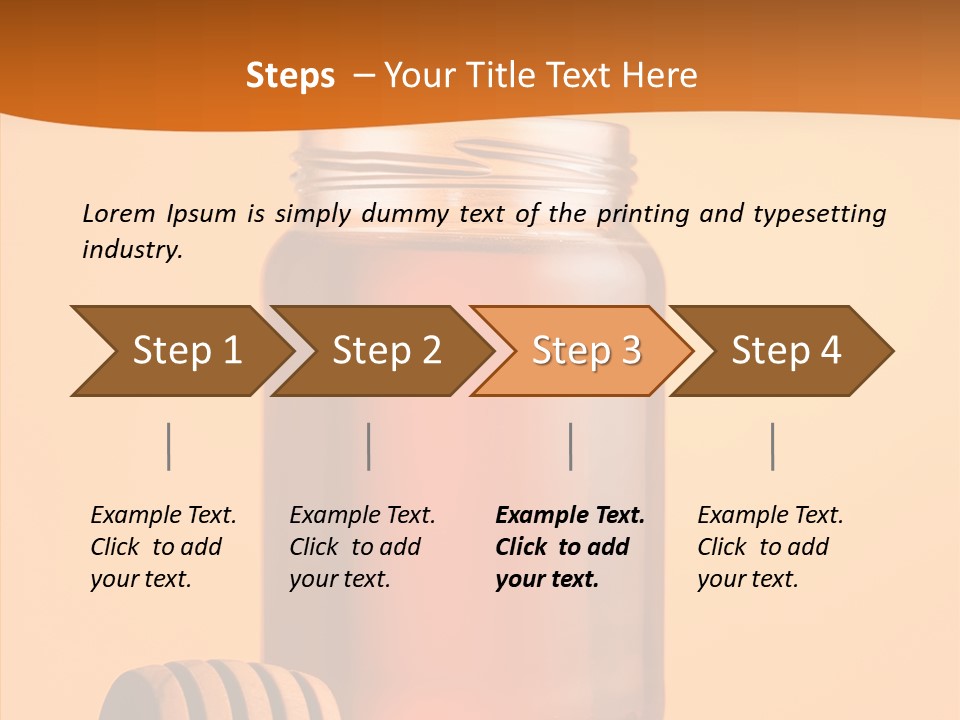 Steps – Your Title Text Here

Lorem Ipsum is simply dummy text of the printing and typesetting industry.

Step 1

Step 2

Step 3

Step 4

Example Text. Click to add your text.

Example Text. Click to add your text.

Example Text. Click to add your text.

Example Text. Click to add your text.